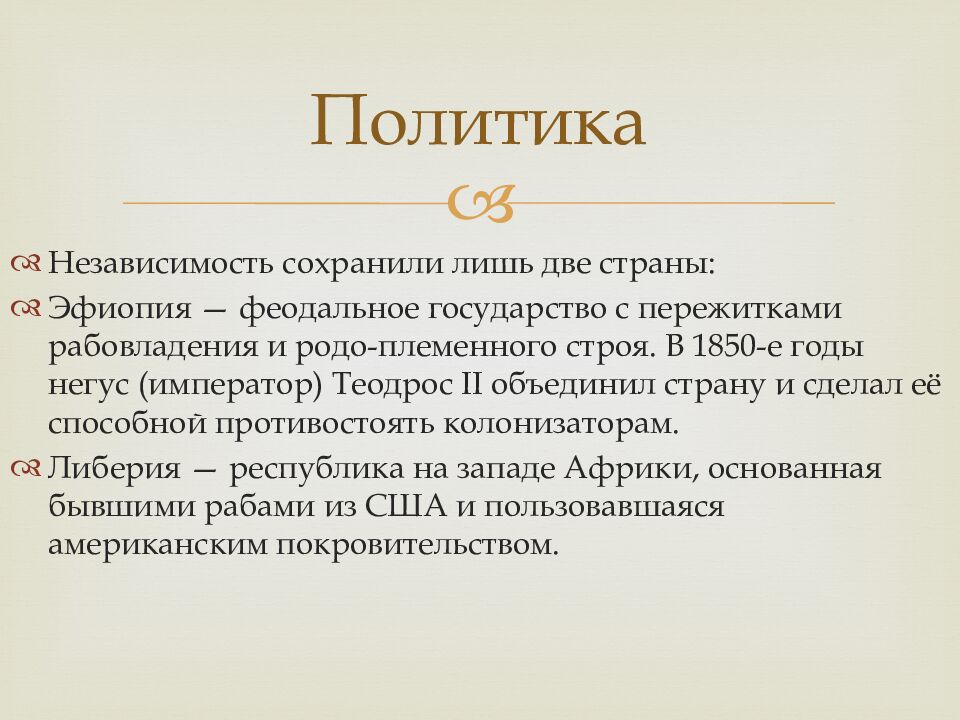 Политика

Независимость сохранили лишь две страны:

Эфиопия — феодальное государство с пережитками рабовладения и родо-племенного строя. В 1850-е годы негус (император) Теодрос II объединил страну и сделал её способной противостоять колонизаторам.

Либерия — республика на западе Африки, основанная бывшими рабами из США и пользовавшаяся американским покровительством.